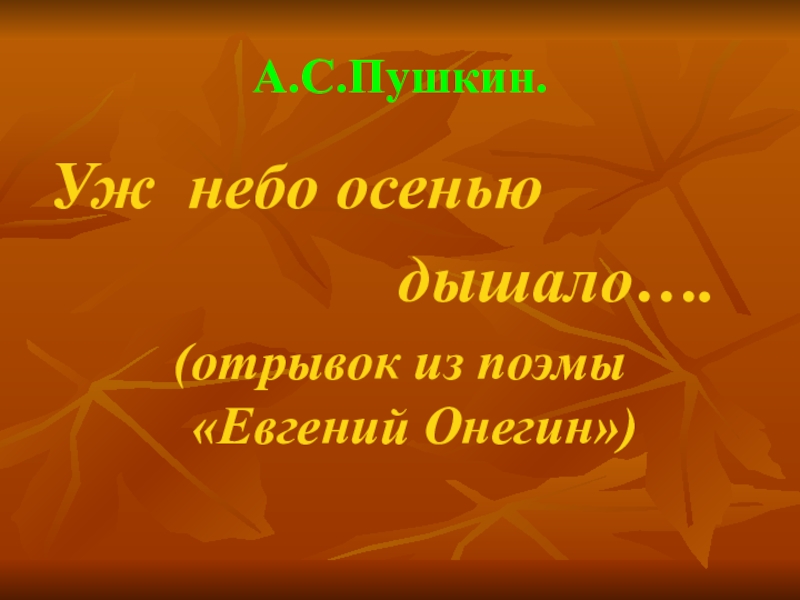 А.С.Пушкин.

Уж небо осенью дышало….

(отрывок из поэмы «Евгений Онегин»)